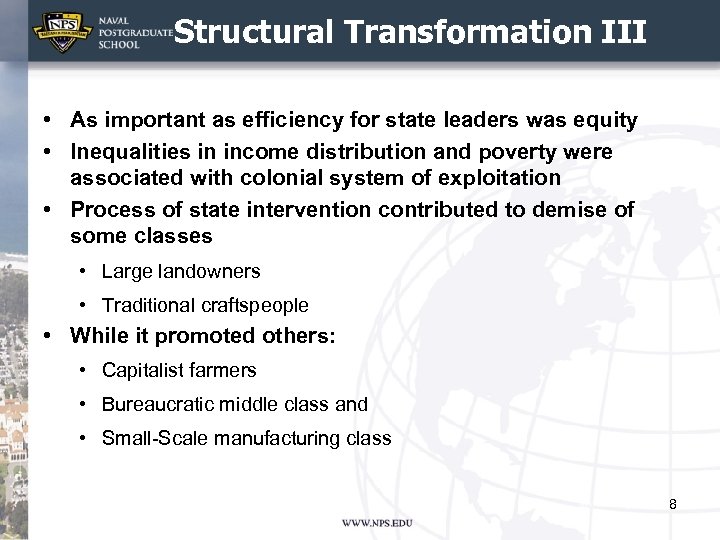 NPS

NAVAL POSTGRADUATE SCHOOL

Structural Transformation III

• As important as efficiency for state leaders was equity
• Inequalities in income distribution and poverty were associated with colonial system of exploitation
• Process of state intervention contributed to demise of some classes
  • Large landowners
  • Traditional craftspeople
• While it promoted others:
  • Capitalist farmers
  • Bureaucratic middle class and
  • Small-Scale manufacturing class

8

WWW.NPS.EDU